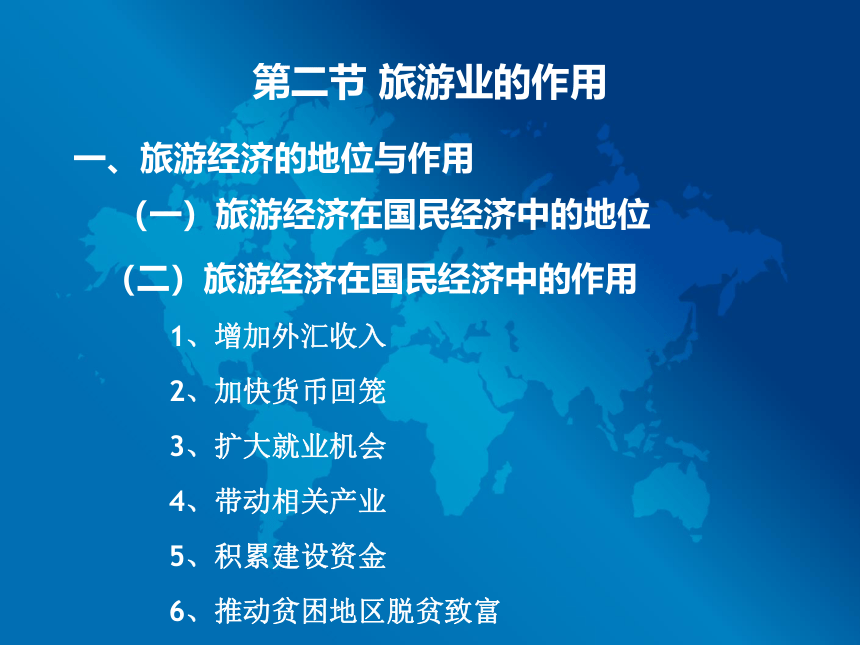 第二节 旅游业的作用

一、旅游经济的地位与作用

（一）旅游经济在国民经济中的地位

（二）旅游经济在国民经济中的作用

1、增加外汇收入

2、加快货币回笼

3、扩大就业机会

4、带动相关产业

5、积累建设资金

6、推动贫困地区脱贫致富